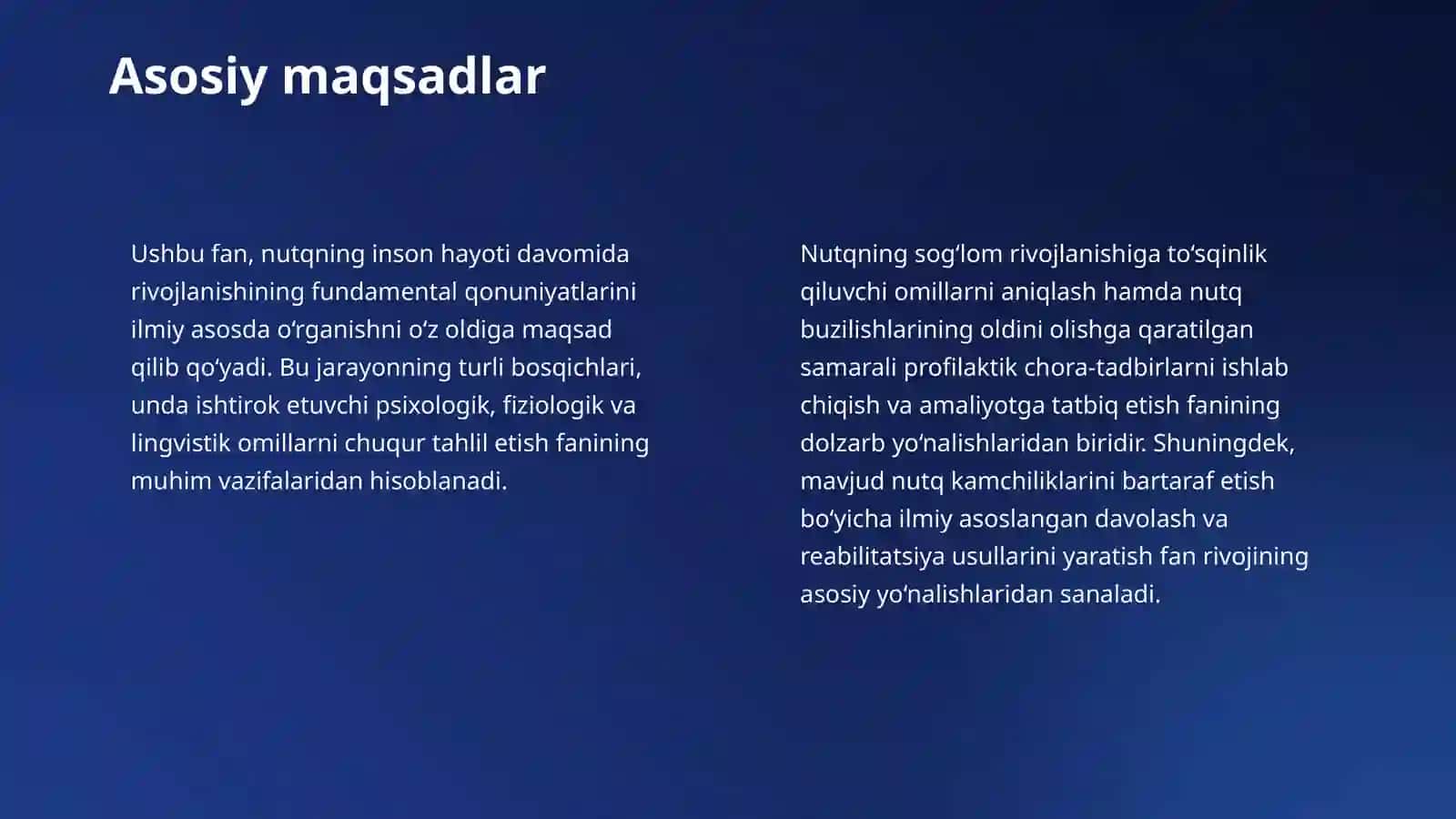 Asosiy maqsadlar

Ushbu fan, nutqning inson hayoti davomida rivojlanishining fundamental qonuniyatlarini ilmiy asosda o'rganishni o'z oldiga maqsad qilib qo'yadi. Bu jarayonning turli bosqichlari, unda ishtirok etuvchi psixologik, fiziologik va lingvistik omillarni chuqur tahlil etish fanining muhim vazifalaridan hisoblanadi.

Nutqning sog'lom rivojlanishiga to'sqinlik qiluvchi omillarni aniqlash hamda nutq buzilishlarining oldini olishga qaratilgan samarali profilaktik chora-tadbirlarni ishlab chiqish va amaliyotga tatbiq etish fanining dolzarb yo'nalishlaridan biridir. Shuningdek, mavjud nutq kamchiliklarini bartaraf etish bo'yicha ilmiy asoslangan davolash va reabilitatsiya usullarini yaratish fan rivojining asosiy yo'nalishlaridan sanaladi.